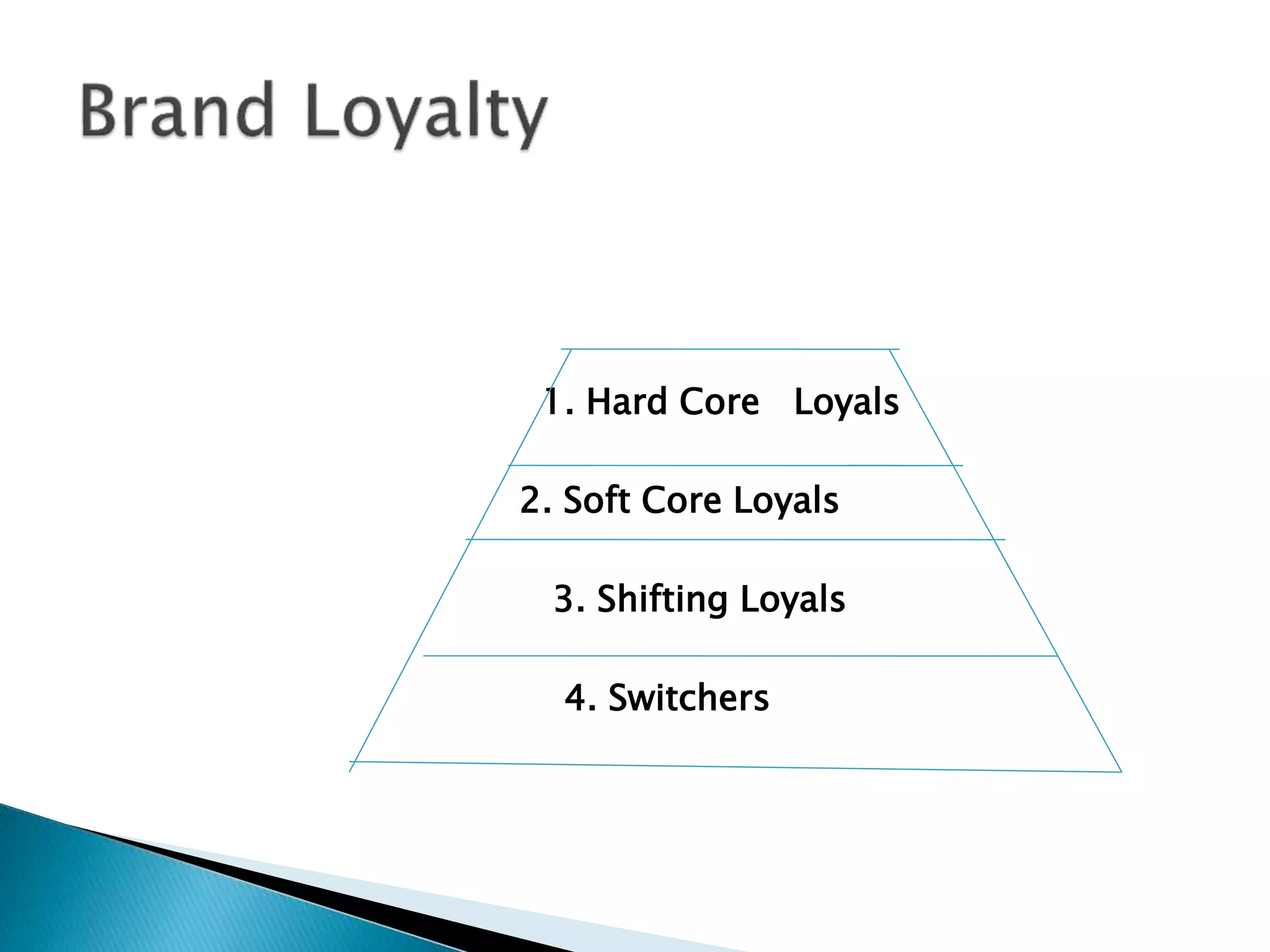 Brand Loyalty

1. Hard Core   Loyals

2. Soft Core Loyals

3. Shifting Loyals

4. Switchers